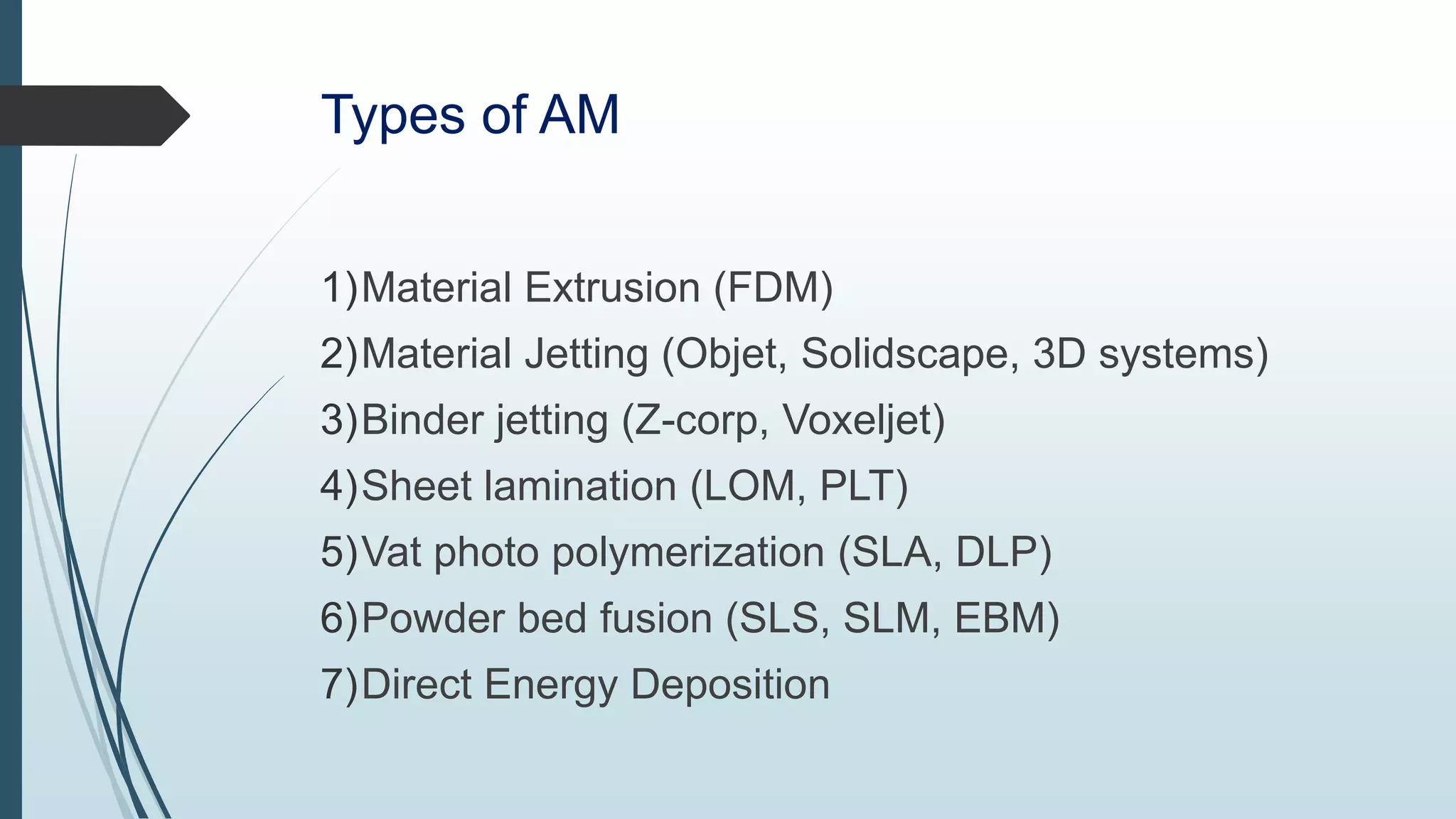 Types of AM

1)Material Extrusion (FDM)
2)Material Jetting (Objet, Solidscape, 3D systems)
3)Binder jetting (Z-corp, Voxeljet)
4)Sheet lamination (LOM, PLT)
5)Vat photo polymerization (SLA, DLP)
6)Powder bed fusion (SLS, SLM, EBM)
7)Direct Energy Deposition